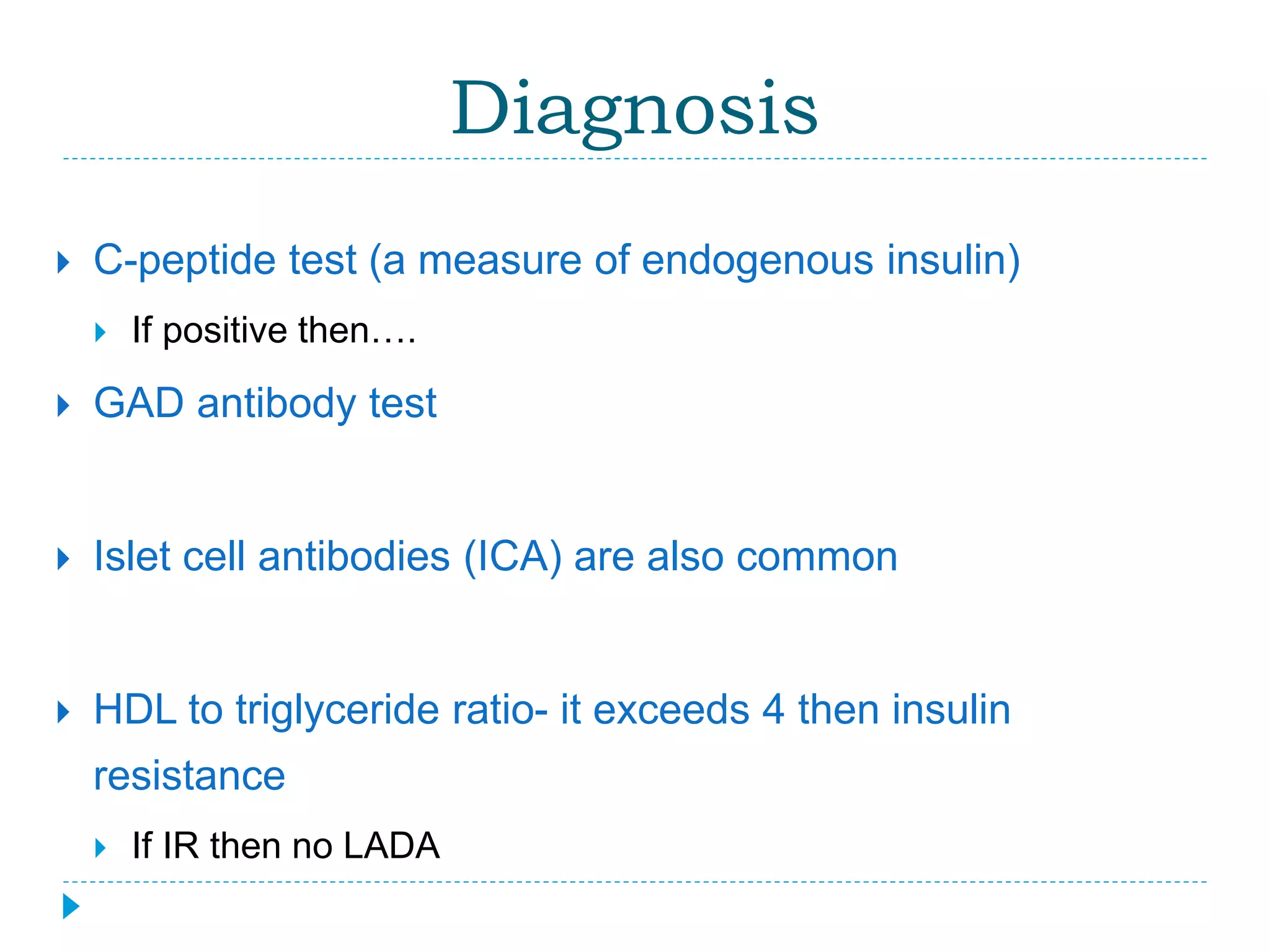 Diagnosis

C-peptide test (a measure of endogenous insulin)

If positive then….

GAD antibody test

Islet cell antibodies (ICA) are also common

HDL to triglyceride ratio- it exceeds 4 then insulin resistance

If IR then no LADA